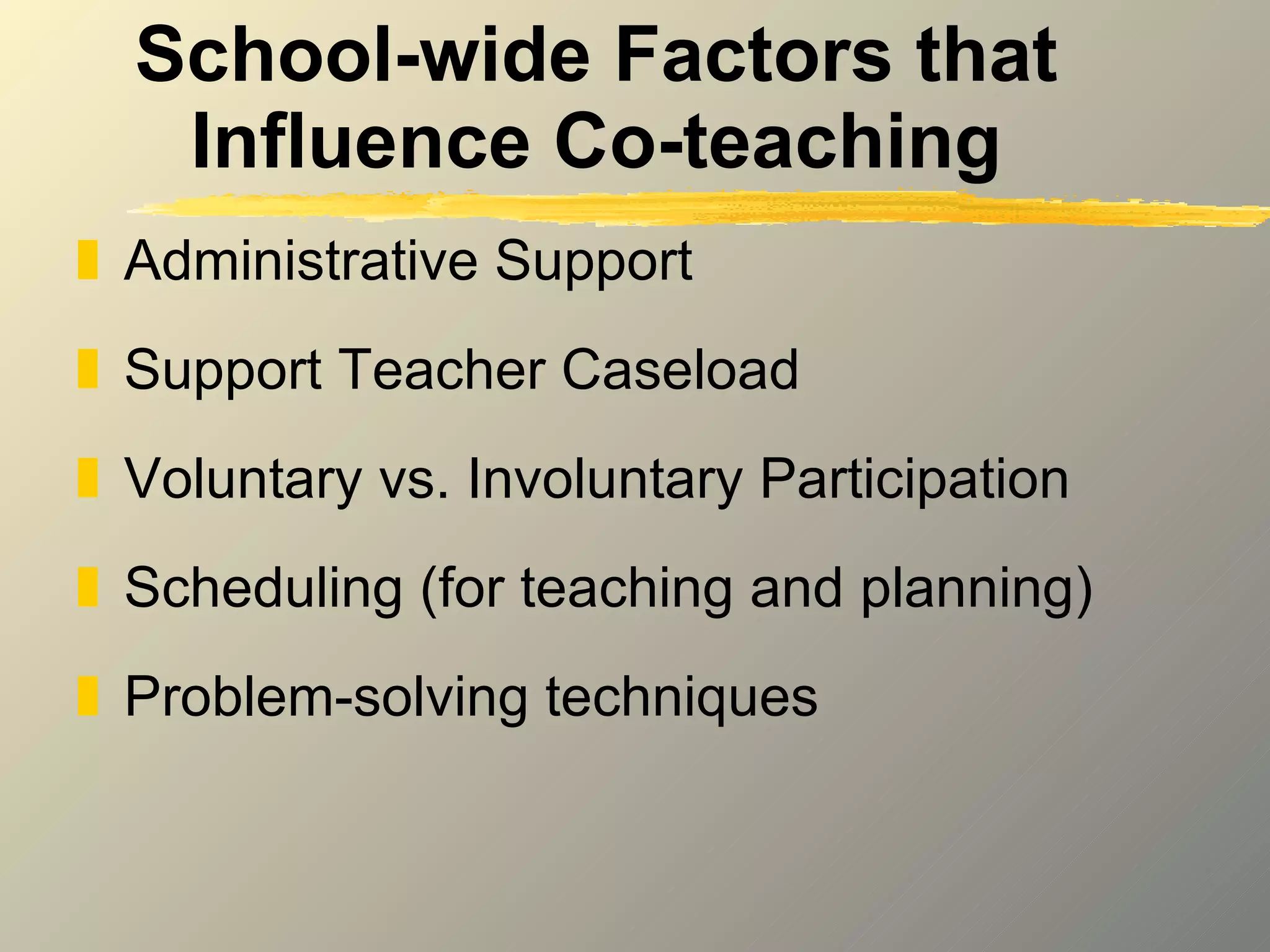 School-wide Factors that Influence Co-teaching

Administrative Support

Support Teacher Caseload

Voluntary vs. Involuntary Participation

Scheduling (for teaching and planning)

Problem-solving techniques